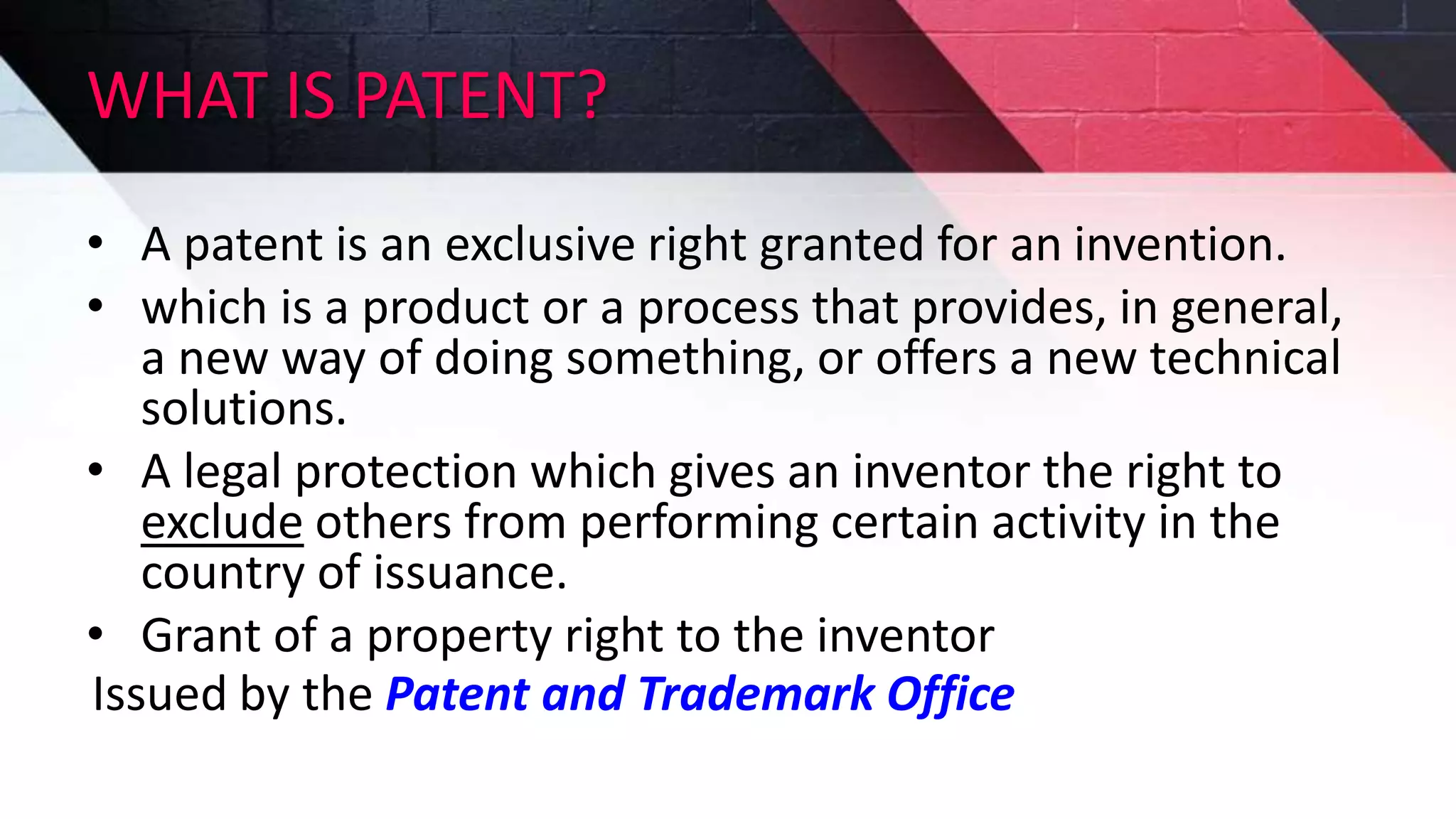 WHAT IS PATENT?

• A patent is an exclusive right granted for an invention.
• which is a product or a process that provides, in general, a new way of doing something, or offers a new technical solutions.
• A legal protection which gives an inventor the right to exclude others from performing certain activity in the country of issuance.
• Grant of a property right to the inventor
Issued by the Patent and Trademark Office